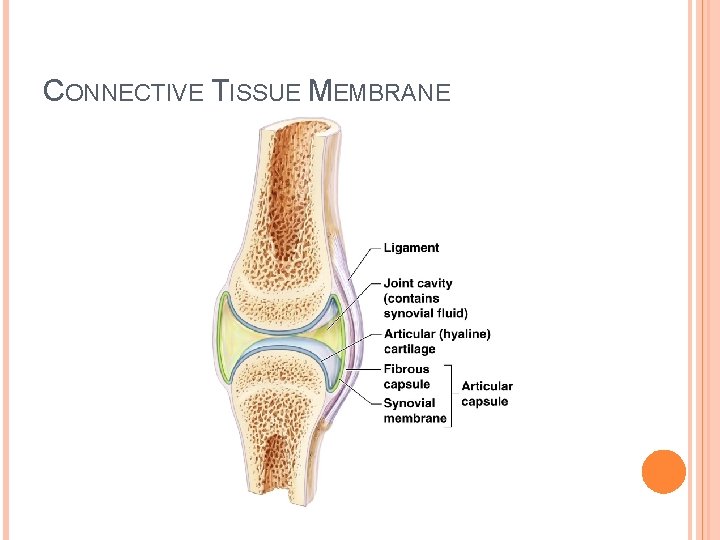 CONNECTIVE TISSUE MEMBRANE

Ligament

Joint cavity (contains synovial fluid)

Articular (hyaline) cartilage

Fibrous capsule

Synovial membrane

Articular capsule